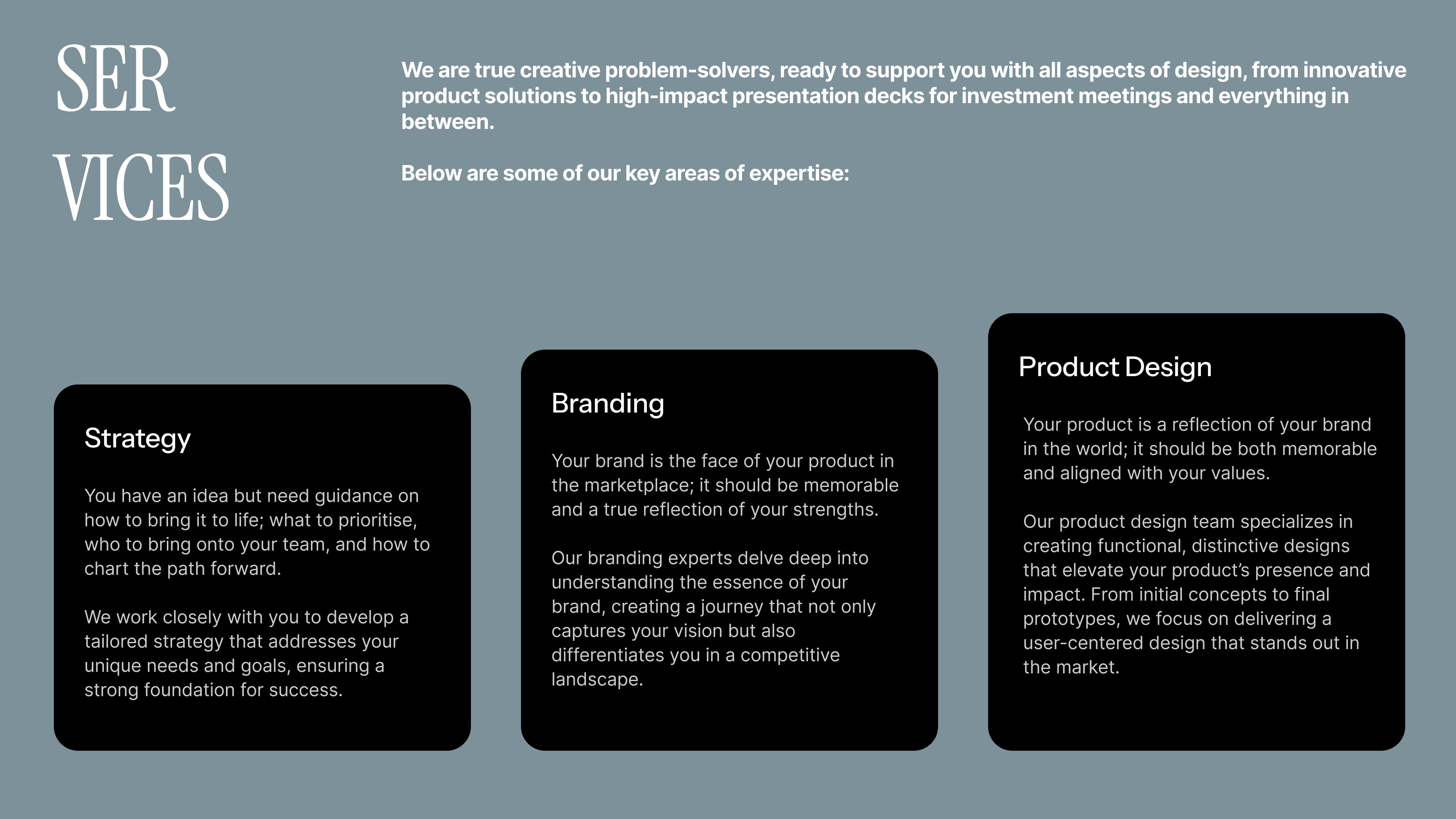 SER
VICES

We are true creative problem-solvers, ready to support you with all aspects of design, from innovative product solutions to high-impact presentation decks for investment meetings and everything in between.

Below are some of our key areas of expertise:

Strategy

You have an idea but need guidance on how to bring it to life; what to prioritise, who to bring onto your team, and how to chart the path forward.

We work closely with you to develop a tailored strategy that addresses your unique needs and goals, ensuring a strong foundation for success.

Branding

Your brand is the face of your product in the marketplace; it should be memorable and a true reflection of your strengths.

Our branding experts delve deep into understanding the essence of your brand, creating a journey that not only captures your vision but also differentiates you in a competitive landscape.

Product Design

Your product is a reflection of your brand in the world; it should be both memorable and aligned with your values.

Our product design team specializes in creating functional, distinctive designs that elevate your product's presence and impact. From initial concepts to final prototypes, we focus on delivering a user-centered design that stands out in the market.